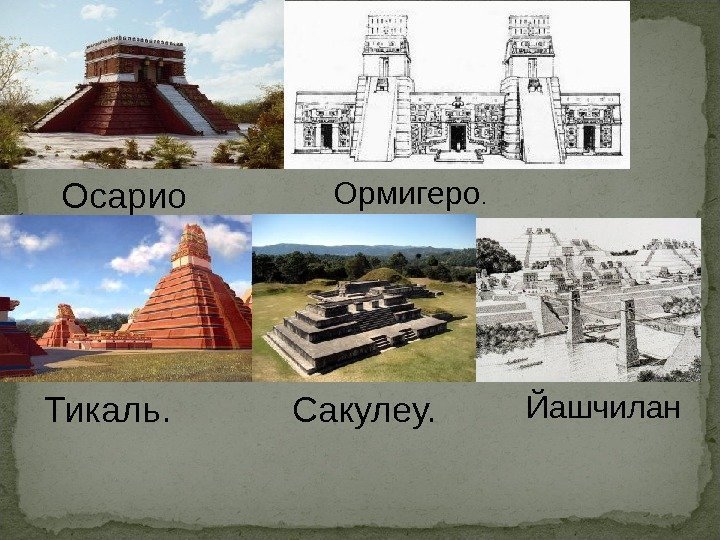 Осарио

Ормигеро.

Тикаль.

Сакулеу.

Йашчилан